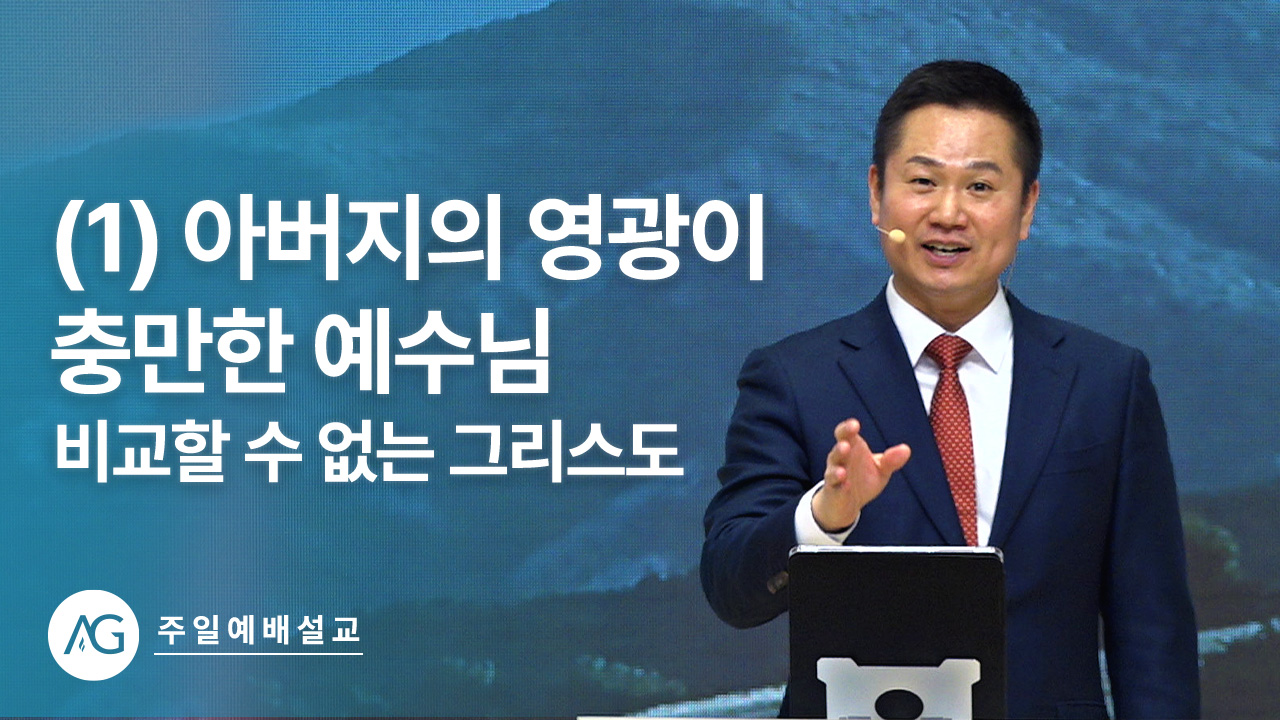 (1) 아버지의 영광이 충만한 예수님

비교할 수 없는 그리스도

AG

주일예배설교